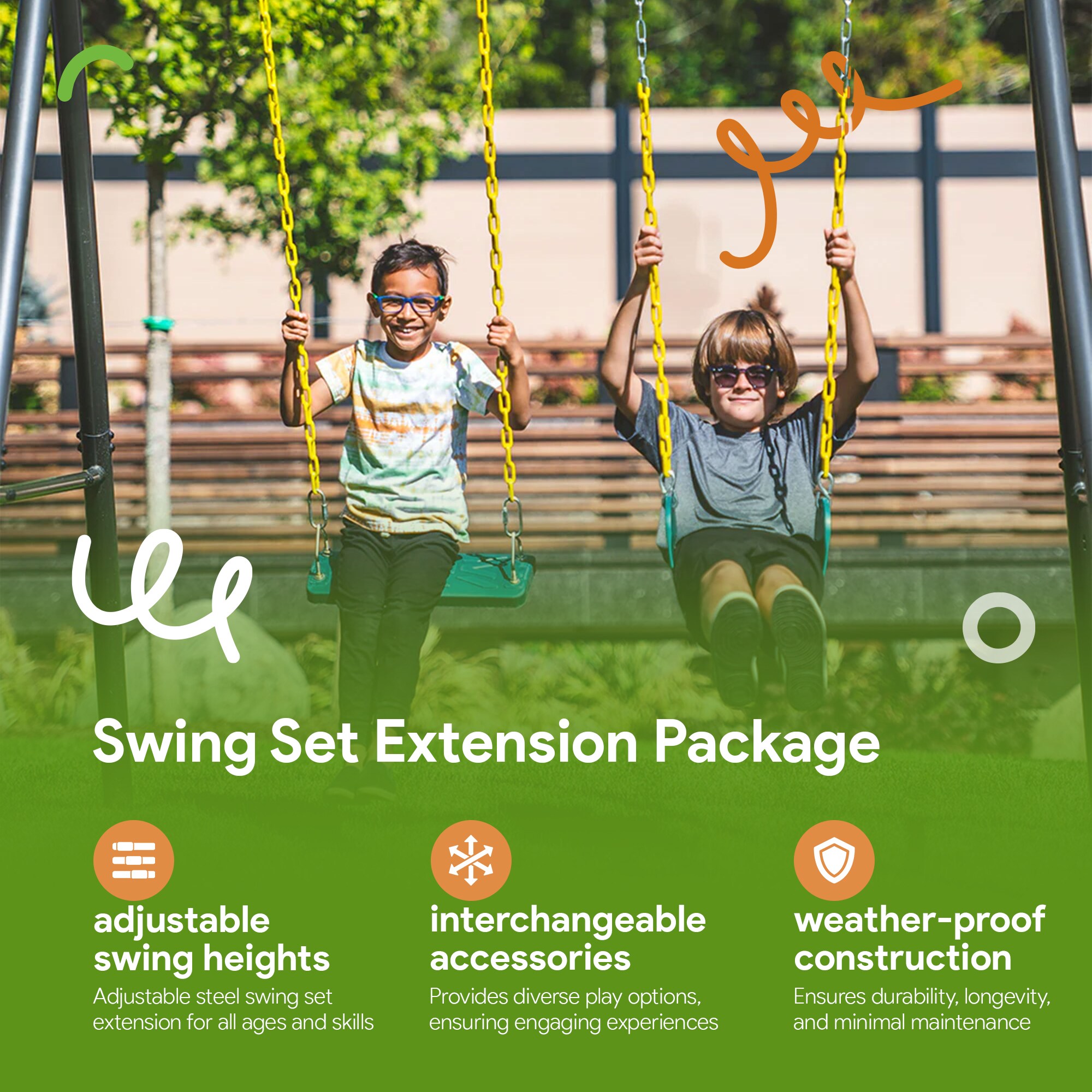 Swing Set Extension Package

adjustable swing heights

Adjustable steel swing set extension for all ages and skills

interchangeable accessories

Provides diverse play options, ensuring engaging experiences

weather-proof construction

Ensures durability, longevity, and minimal maintenance